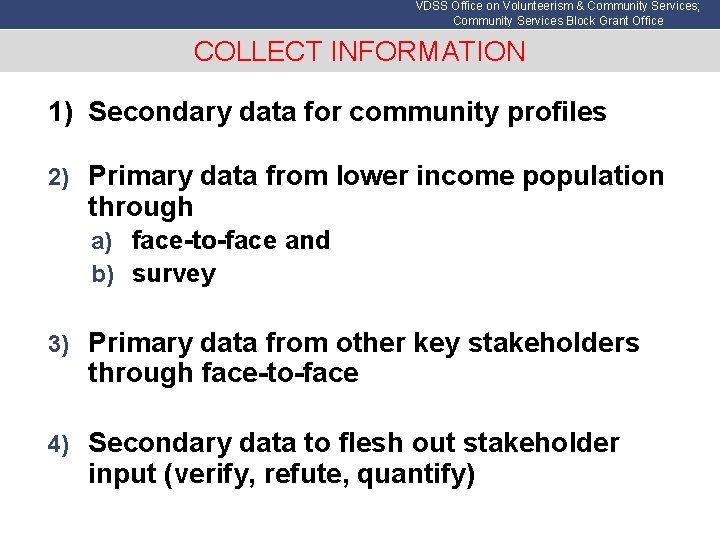 VDSS Office on Volunteerism & Community Services;
Community Services Block Grant Office

COLLECT INFORMATION

1) Secondary data for community profiles

2) Primary data from lower income population through
a) face-to-face and
b) survey

3) Primary data from other key stakeholders through face-to-face

4) Secondary data to flesh out stakeholder input (verify, refute, quantify)